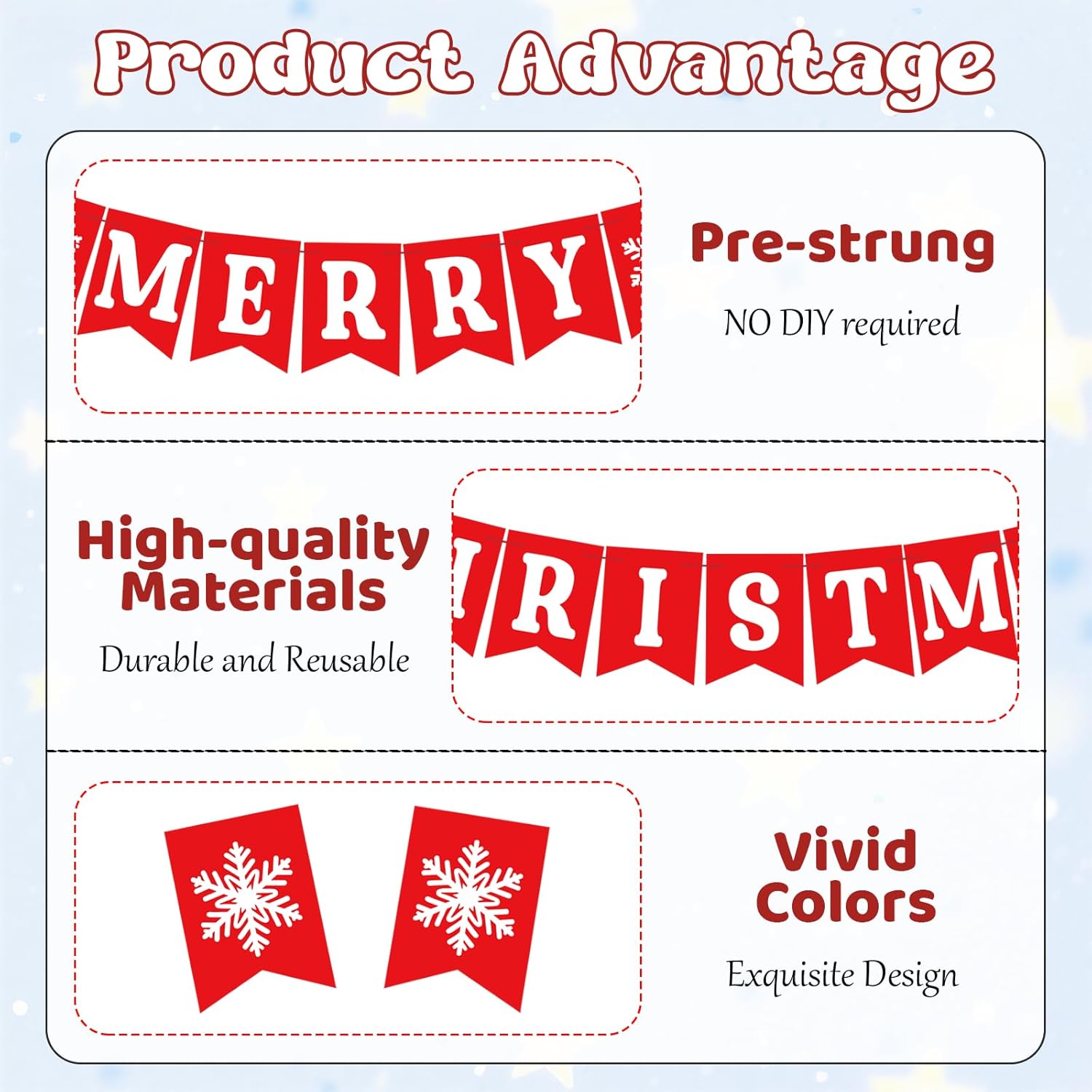 Product Advantage

MERRY

Pre-strung

NO DIY required

High-quality Materials

Durable and Reusable

RISTM

Vivid Colors

Exquisite Design